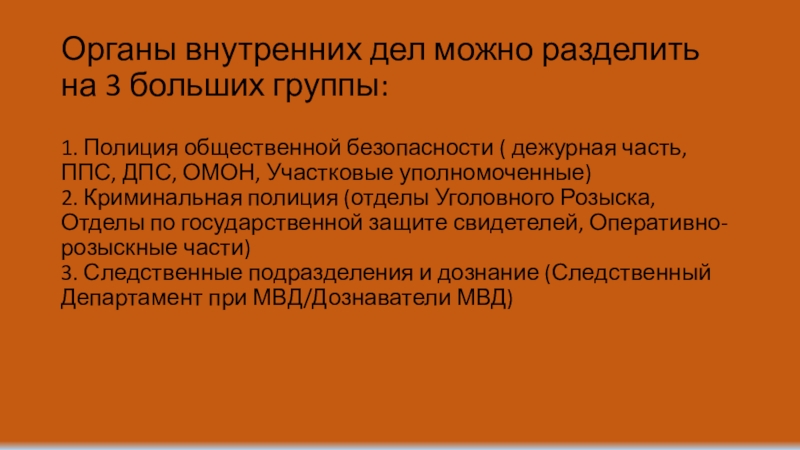 Органы внутренних дел можно разделить на 3 больших группы:

1. Полиция общественной безопасности ( дежурная часть, ППС, ДПС, ОМОН, Участковые уполномоченные)
2. Криминальная полиция (отделы Уголовного Розыска, Отделы по государственной защите свидетелей, Оперативно-розыскные части)
3. Следственные подразделения и дознание (Следственный Департамент при МВД/Дознаватели МВД)